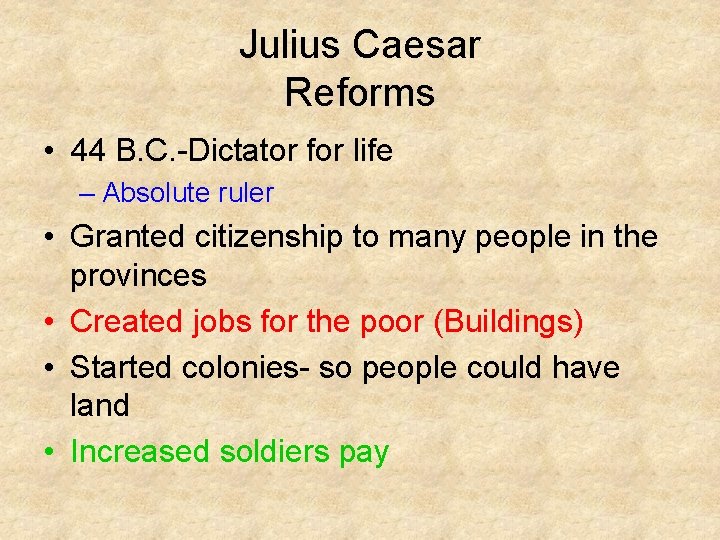 Julius Caesar
Reforms

• 44 B.C.-Dictator for life
– Absolute ruler
• Granted citizenship to many people in the provinces
• Created jobs for the poor (Buildings)
• Started colonies- so people could have land
• Increased soldiers pay